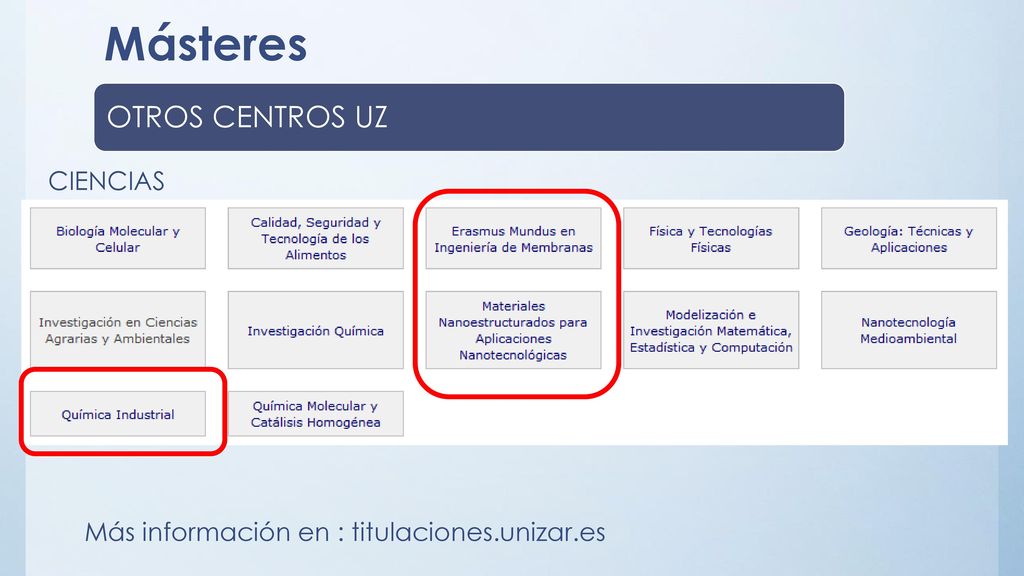 Másteres

OTROS CENTROS UZ

CIENCIAS

Biología Molecular y Celular

Calidad, Seguridad y Tecnología de los Alimentos

Erasmus Mundus en Ingeniería de Membranas

Física y Tecnologías Físicas

Geología: Técnicas y Aplicaciones

Investigación en Ciencias Agrarias y Ambientales

Investigación Química

Materiales Nanoestructurados para Aplicaciones Nanotecnológicas

Modelización e Investigación Matemática, Estadística y Computación

Nanotecnología Medioambiental

Química Industrial

Química Molecular y Catálisis Homogénea

Más información en : titulaciones.unizar.es